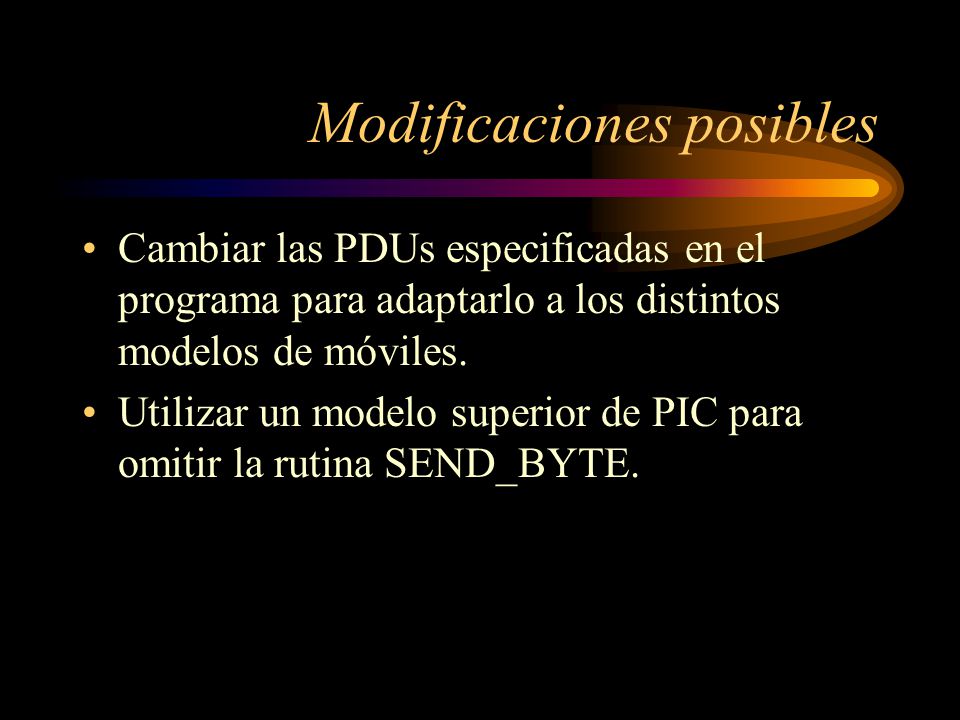 Modificaciones posibles

• Cambiar las PDUs especificadas en el programa para adaptarlo a los distintos modelos de móviles.

• Utilizar un modelo superior de PIC para omitir la rutina SEND_BYTE.